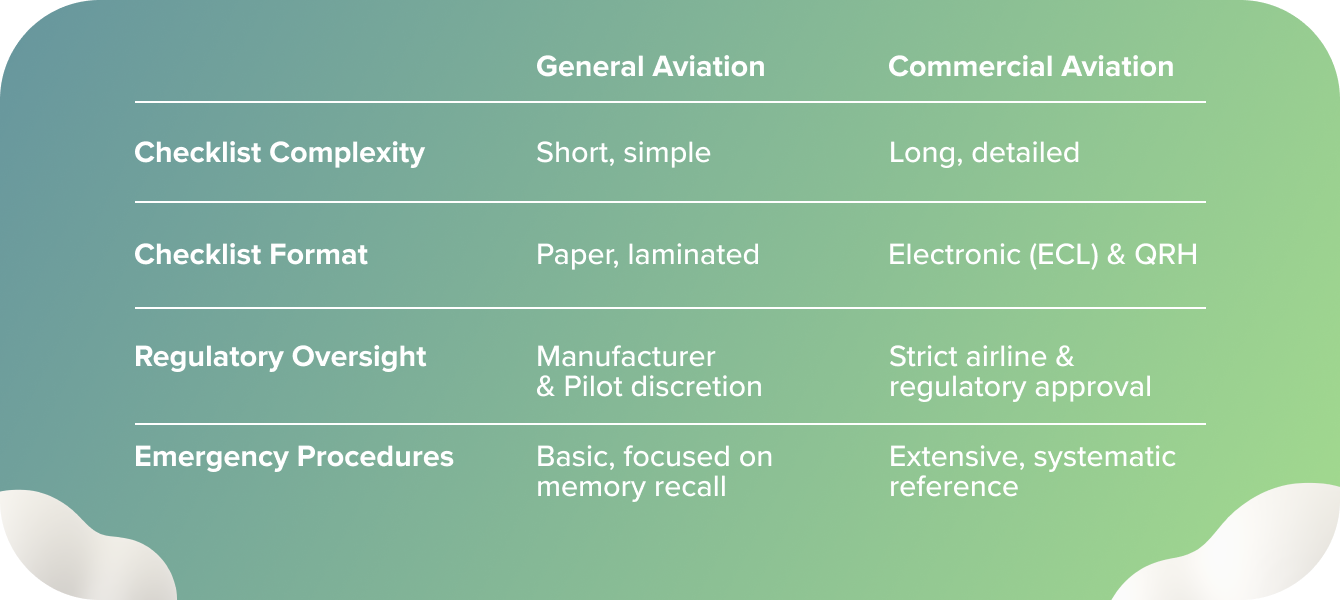 |  | General Aviation | Commercial Aviation |
|---|---|---|
| Checklist Complexity | Short, simple | Long, detailed |
| Checklist Format | Paper, laminated | Electronic (ECL) & QRH |
| Regulatory Oversight | Manufacturer & Pilot discretion | Strict airline & regulatory approval |
| Emergency Procedures | Basic, focused on memory recall | Extensive, systematic reference |